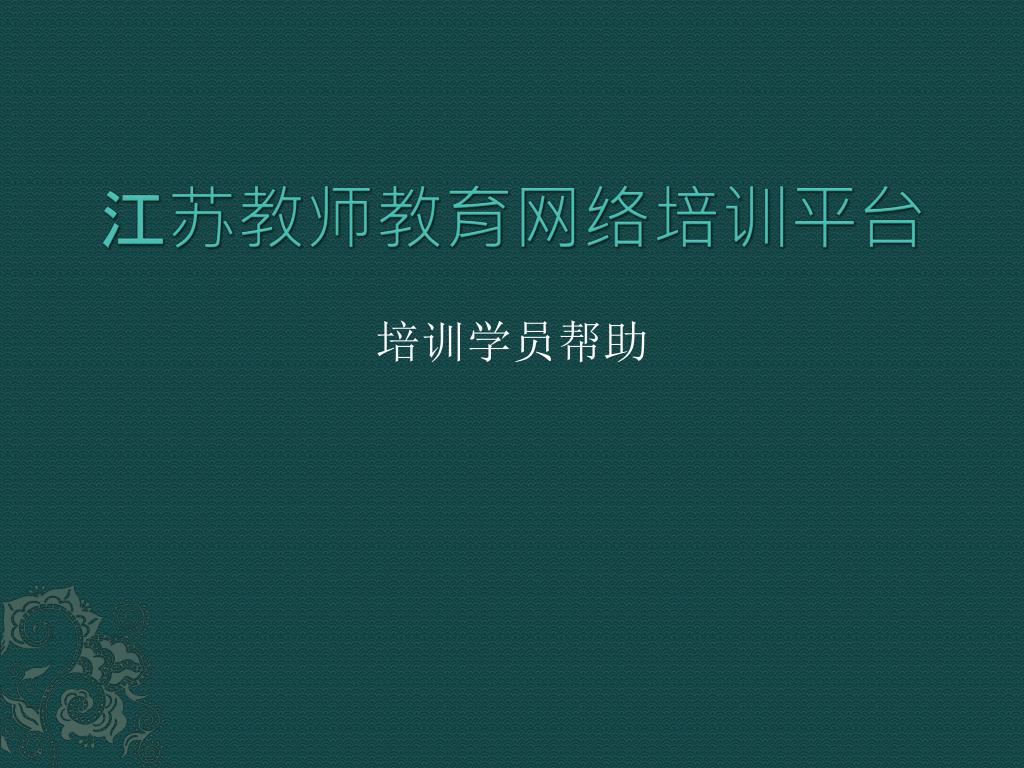 江苏教师教育网络培训平台

培训学员帮助